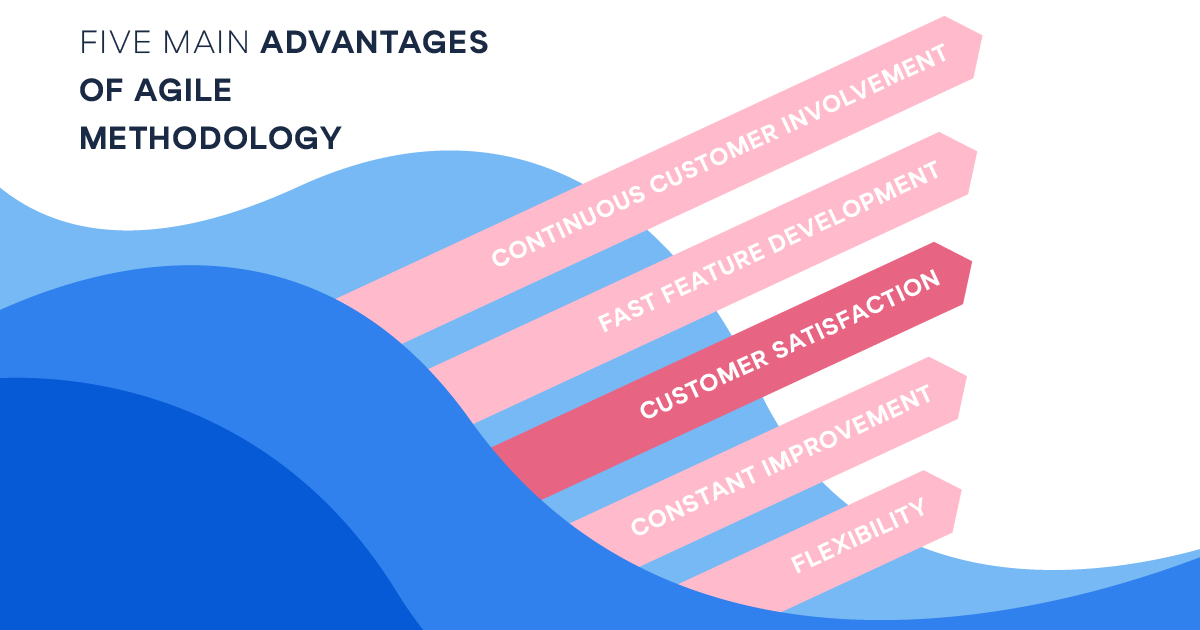 FIVE MAIN ADVANTAGES OF AGILE METHODOLOGY

CONTINUOUS CUSTOMER INVOLVEMENT

FAST FEATURE DEVELOPMENT

CUSTOMER SATISFACTION

CONSTANT IMPROVEMENT

FLEXIBILITY